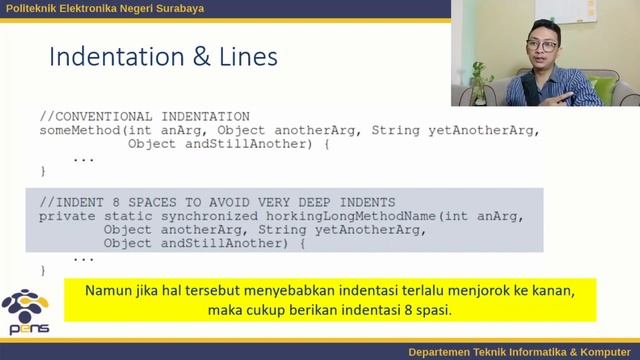 Politeknik Elektronika Negeri Surabaya

Indentation & Lines

//CONVENTIONAL INDENTATION
someMethod(int anArg, Object anotherArg, String yetAnotherArg,
Object andStillAnother) {
...
}

//INDENT 8 SPACES TO AVOID VERY DEEP INDENTS
private static synchronized horkingLongMethodName(int anArg,
Object anotherArg, String yetAnotherArg,
Object andStillAnother) {
...
}

Namun jika hal tersebut menyebabkan indentasi terlalu menjorok ke kanan, maka cukup berikan indentasi 8 spasi.

pens

Departemen Teknik Informatika & Komputer